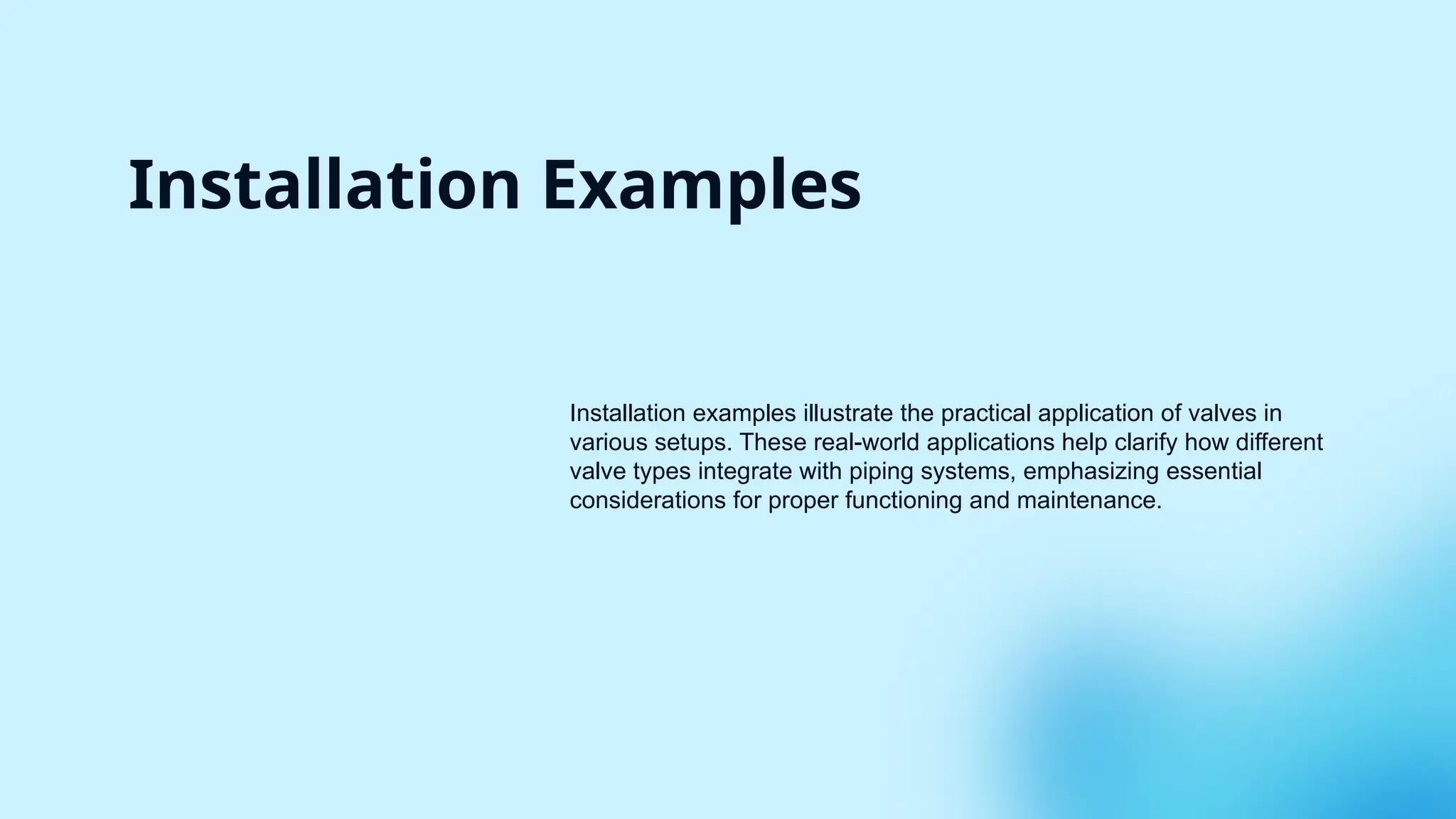 Installation Examples

Installation examples illustrate the practical application of valves in various setups. These real-world applications help clarify how different valve types integrate with piping systems, emphasizing essential considerations for proper functioning and maintenance.